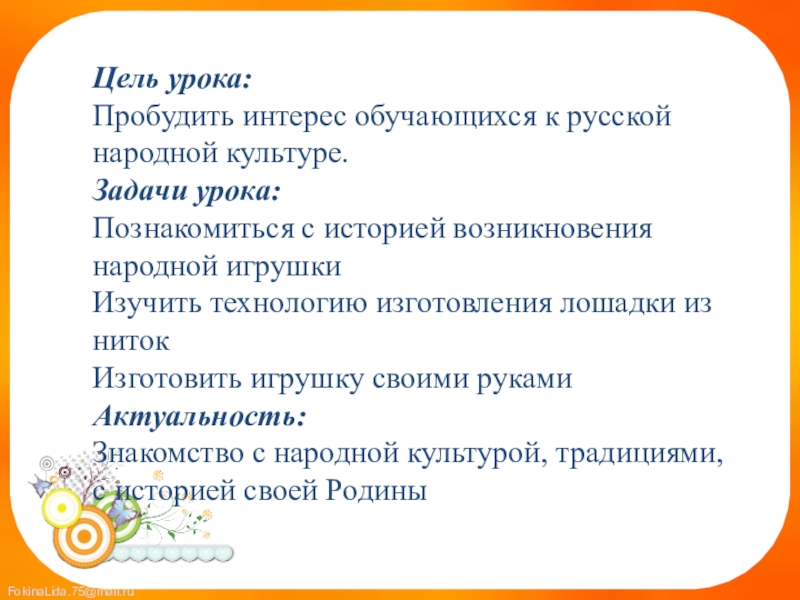 Цель урока:
Пробудить интерес обучающихся к русской народной культуре.
Задачи урока:
Познакомиться с историей возникновения народной игрушки
Изучить технологию изготовления лошадки из ниток
Изготовить игрушку своими руками
Актуальность:
Знакомство с народной культурой, традициями, с историей своей Родины

FokinaLida.75@mail.ru